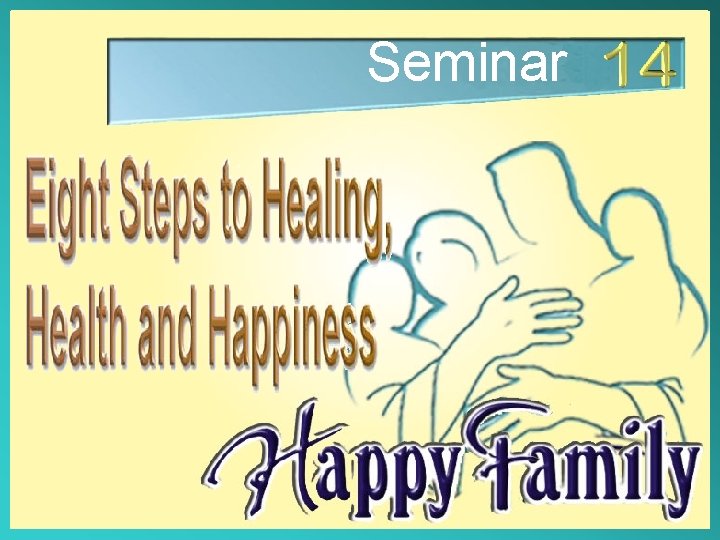 Seminar 14

Eight Steps to Healing, Health and Happiness

Happy Family